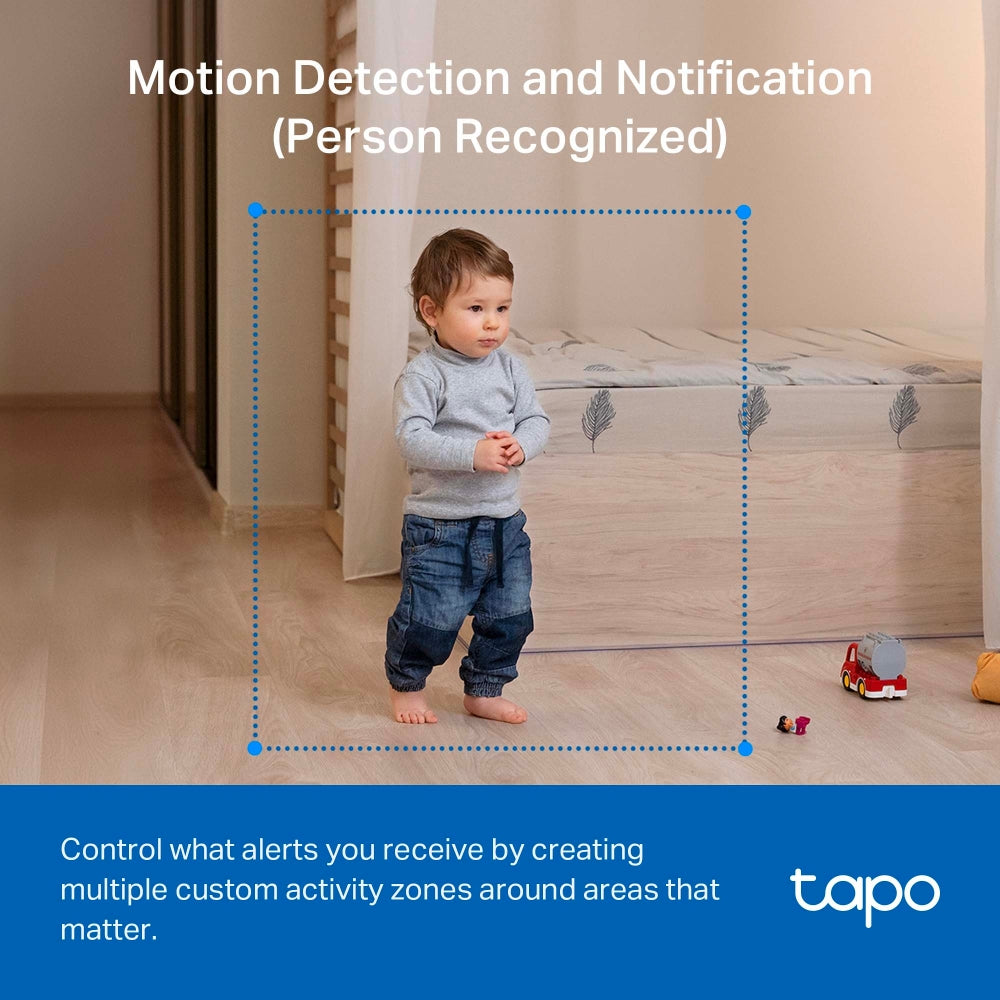 Motion Detection and Notification
(Person Recognized)

Control what alerts you receive by creating multiple custom activity zones around areas that matter.

tapo